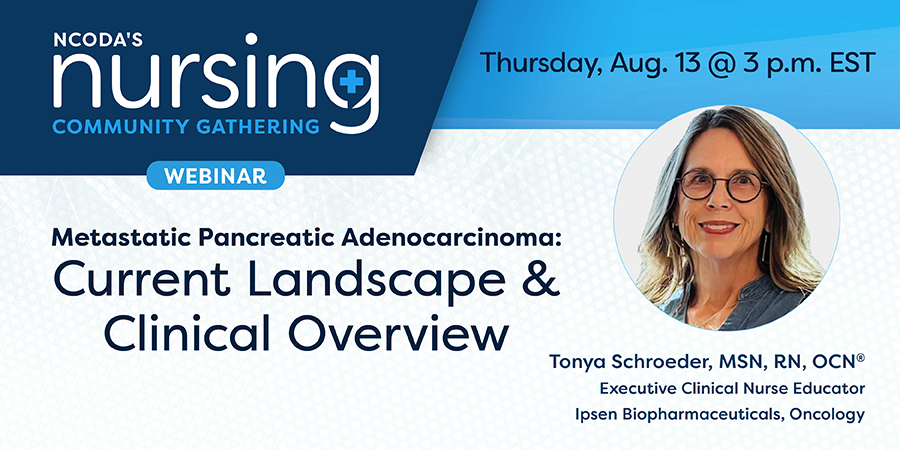 NCODA'S
nursing
COMMUNITY GATHERING
WEBINAR

Thursday, Aug. 13 @ 3 p.m. EST

Metastatic Pancreatic Adenocarcinoma:
Current Landscape & Clinical Overview

Tonya Schroeder, MSN, RN, OCN®
Executive Clinical Nurse Educator
Ipsen Biopharmaceuticals, Oncology